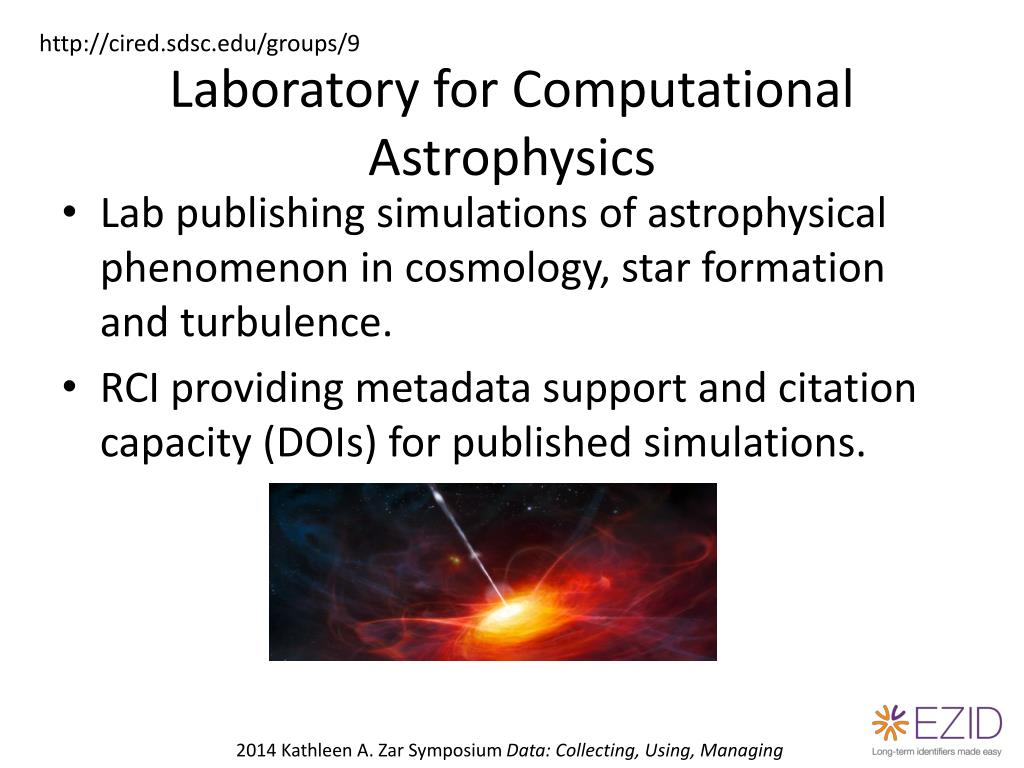 http://cired.sdsc.edu/groups/9

Laboratory for Computational Astrophysics

• Lab publishing simulations of astrophysical phenomenon in cosmology, star formation and turbulence.

• RCI providing metadata support and citation capacity (DOIs) for published simulations.

2014 Kathleen A. Zar Symposium Data: Collecting, Using, Managing

EZID
Long-term identifiers made easy